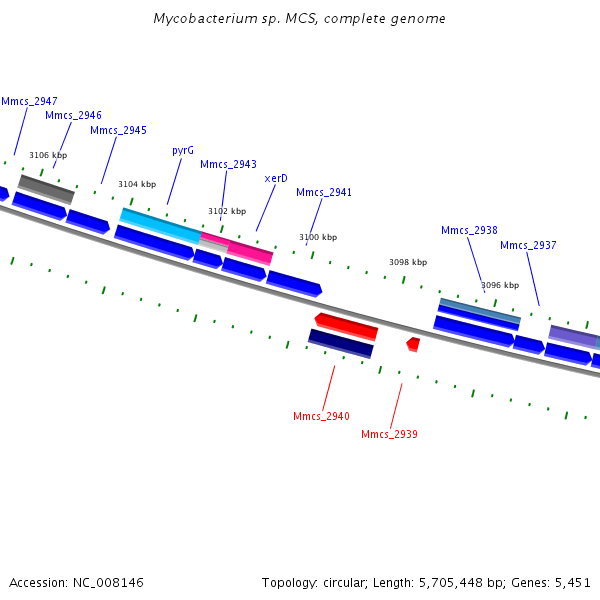 Mycobacterium sp. MCS, complete genome

Mmcs_2947
Mmcs_2946
Mmcs_2945
3106 kbp
pyrG
Mmcs_2943
3104 kbp
xerD
Mmcs_2941
3102 kbp
3100 kbp
Mmcs_2938
Mmcs_2937
3098 kbp
3096 kbp

Mmcs_2940
Mmcs_2939

Accession: NC_008146

Topology: circular; Length: 5,705,448 bp; Genes: 5,451